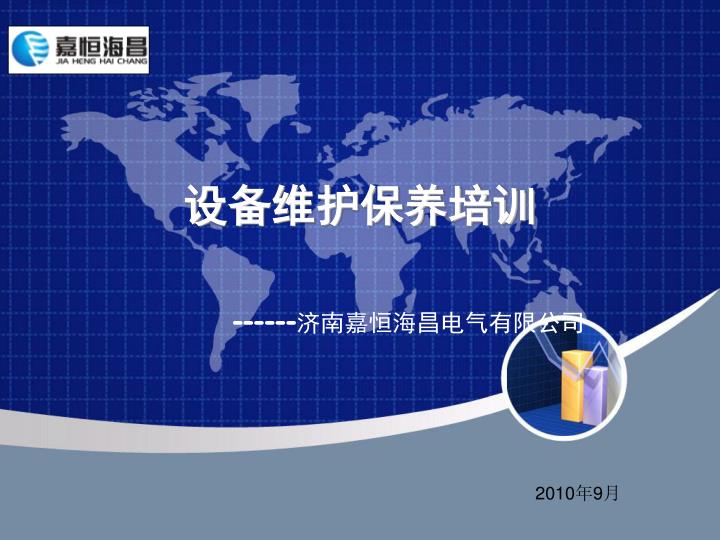 嘉恒海昌
JIA HENG HAI CHANG

设备维护保养培训

------济南嘉恒海昌电气有限公司

2010年9月